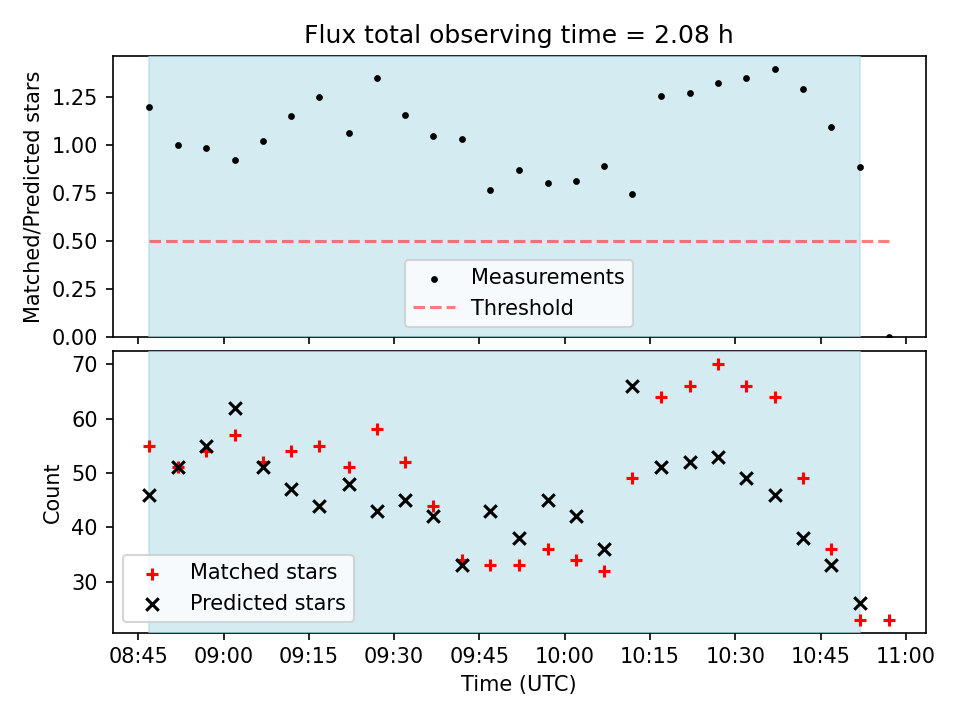 Flux total observing time = 2.08 h

Matched/Predicted stars

1.25
1.00
0.75
0.50
0.25
0.00

Measurements
Threshold

Count

70
60
50
40
30

Matched stars
Predicted stars

08:45 09:00 09:15 09:30 09:45 10:00 10:15 10:30 10:45 11:00

Time (UTC)